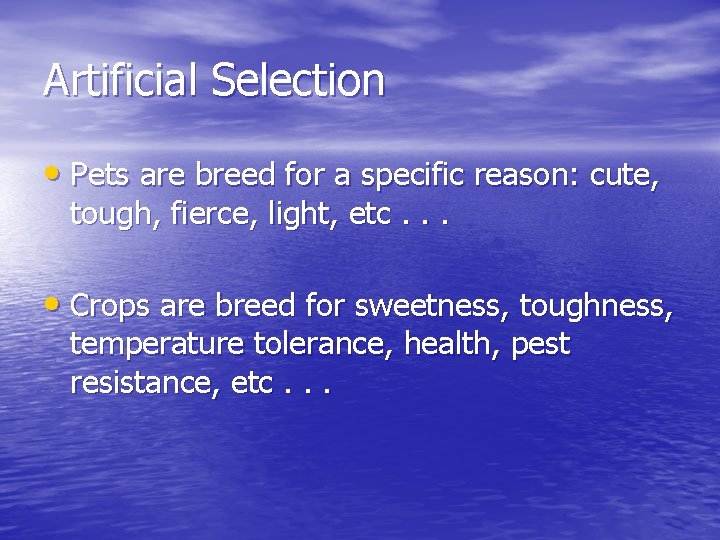 Artificial Selection

• Pets are breed for a specific reason: cute, tough, fierce, light, etc . . .

• Crops are breed for sweetness, toughness, temperature tolerance, health, pest resistance, etc . . .